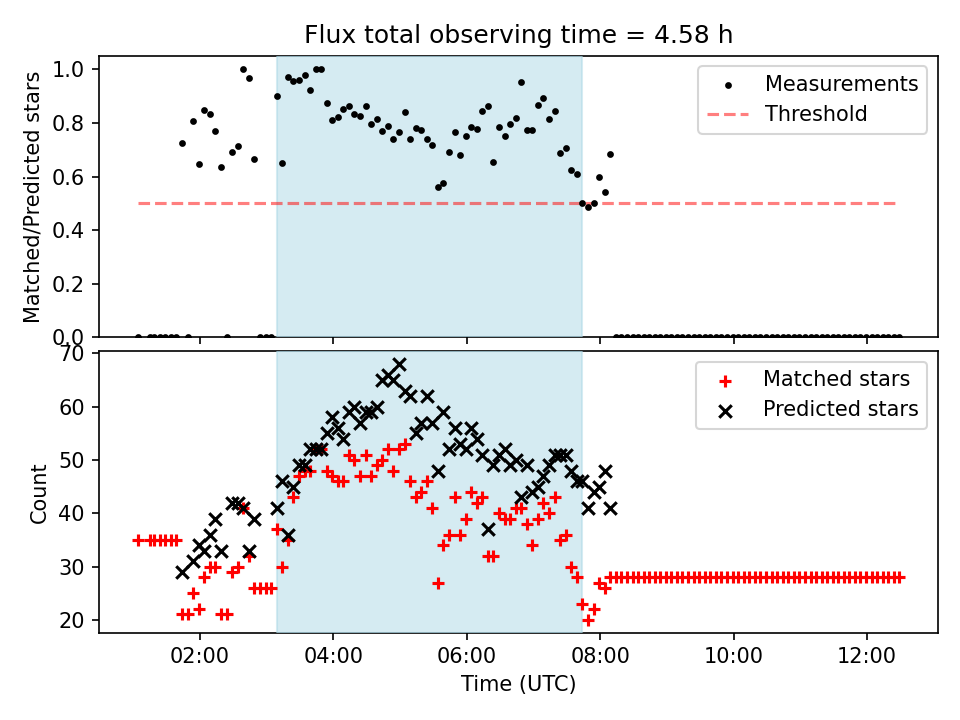 Flux total observing time = 4.58 h

Matched/Predicted stars

1.0
0.8
0.6
0.4
0.2
0.0

Measurements
Threshold

Count

70
60
50
40
30
20

Matched stars
Predicted stars

02:00
04:00
06:00
08:00
10:00
12:00

Time (UTC)